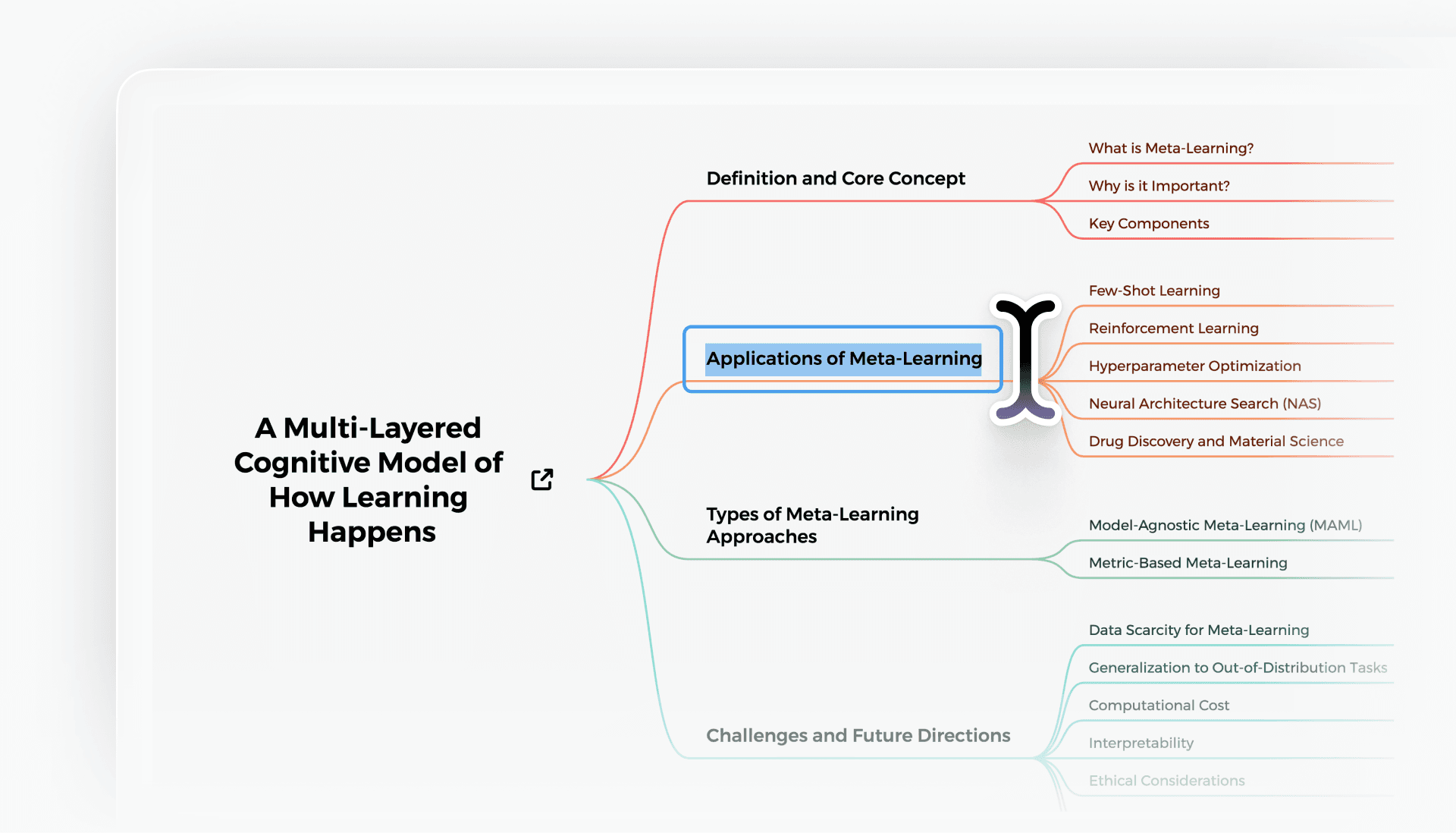 A Multi-Layered Cognitive Model of How Learning Happens

Definition and Core Concept

What is Meta-Learning?

Why is it Important?

Key Components

Applications of Meta-Learning

Few-Shot Learning

Reinforcement Learning

Hyperparameter Optimization

Neural Architecture Search (NAS)

Drug Discovery and Material Science

Types of Meta-Learning Approaches

Model-Agnostic Meta-Learning (MAML)

Metric-Based Meta-Learning

Challenges and Future Directions

Data Scarcity for Meta-Learning

Generalization to Out-of-Distribution Tasks

Computational Cost

Interpretability

Ethical Considerations